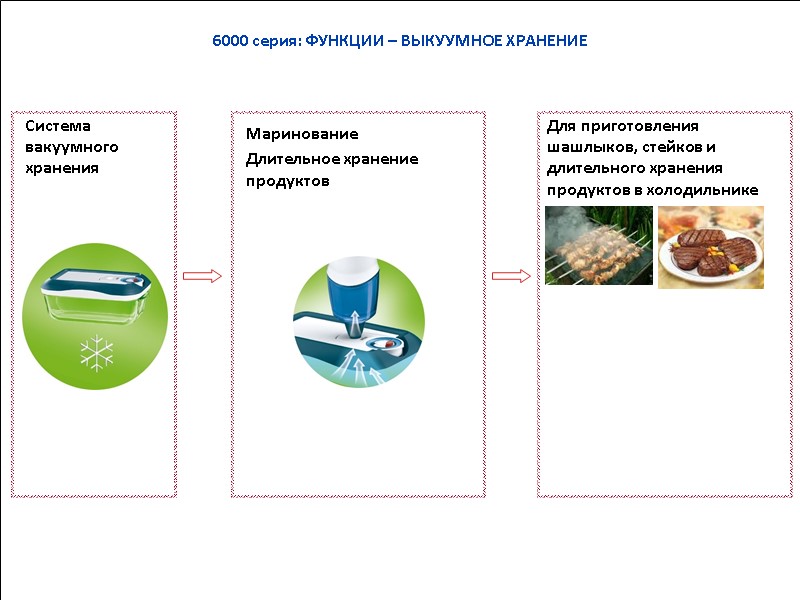 6000 серия: ФУНКЦИИ – ВЫКУУМНОЕ ХРАНЕНИЕ

Система вакуумного хранения

Маринование

Длительное хранение продуктов

Для приготовления шашлыков, стейков и длительного хранения продуктов в холодильнике